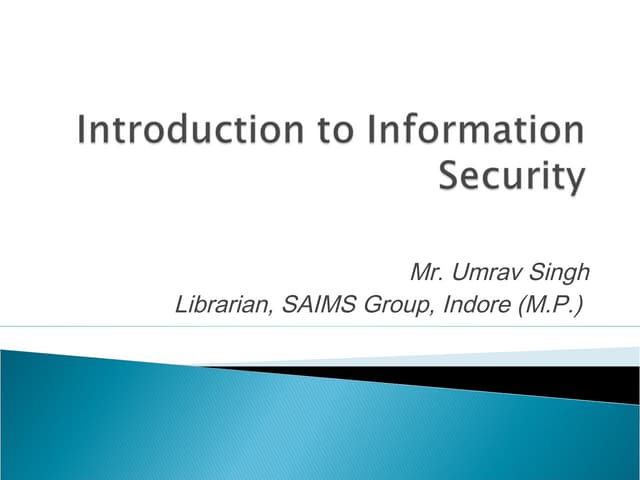 Introduction to Information Security

Mr. Umrav Singh
Librarian, SAIMS Group, Indore (M.P.)